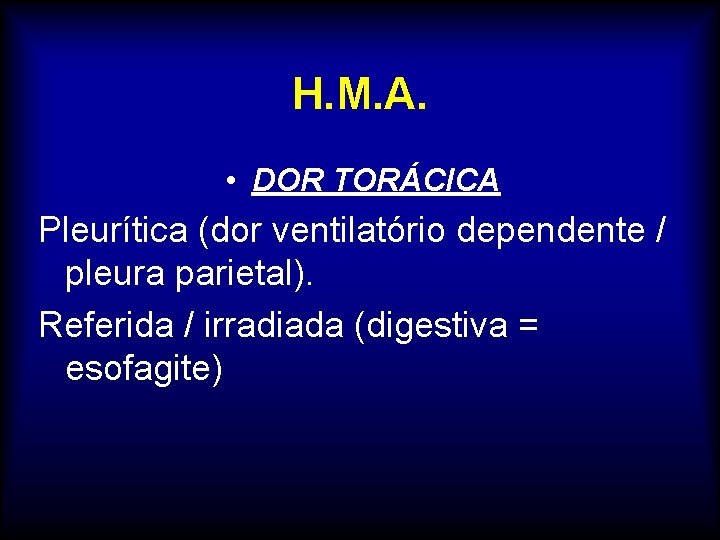 H.M.A.

• DOR TORÁCICA

Pleurítica (dor ventilatório dependente / pleura parietal).

Referida / irradiada (digestiva = esofagite)